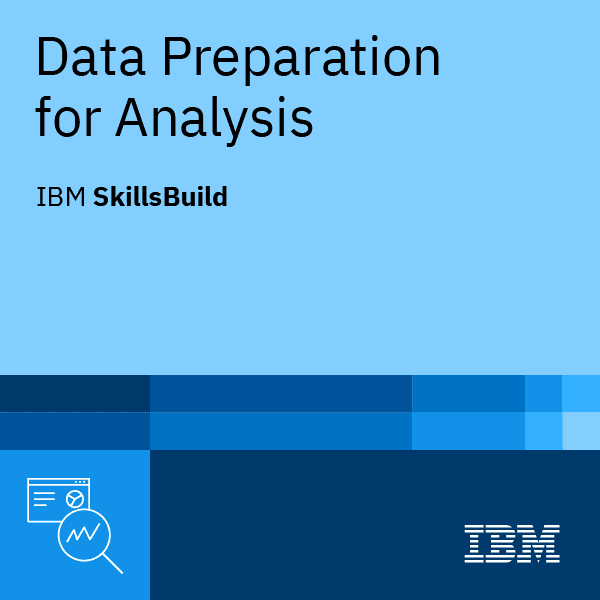 Data Preparation for Analysis

IBM SkillsBuild

IBM